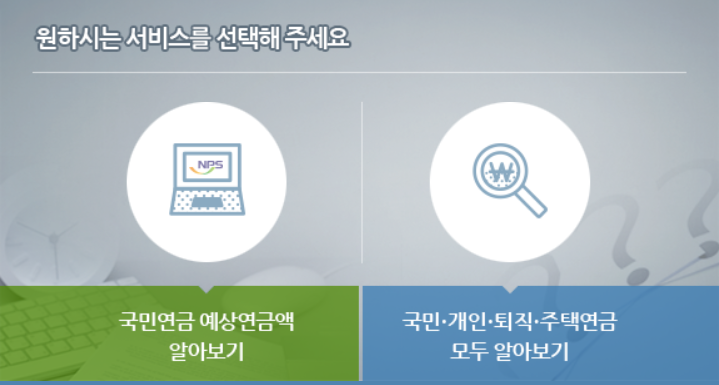 원하시는 서비스를 선택해 주세요

NPS

₩

국민연금 예상연금액 알아보기

국민·개인·퇴직·주택연금 모두 알아보기